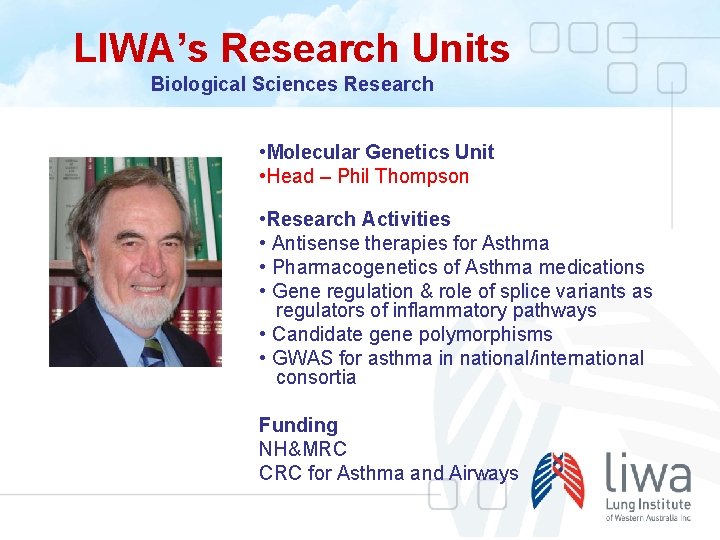 LIWA's Research Units
Biological Sciences Research

•Molecular Genetics Unit
•Head – Phil Thompson

•Research Activities
• Antisense therapies for Asthma
• Pharmacogenetics of Asthma medications
• Gene regulation & role of splice variants as regulators of inflammatory pathways
• Candidate gene polymorphisms
• GWAS for asthma in national/international consortia

Funding
NH&MRC
CRC for Asthma and Airways

liwa
Lung Institute
of Western Australia Inc